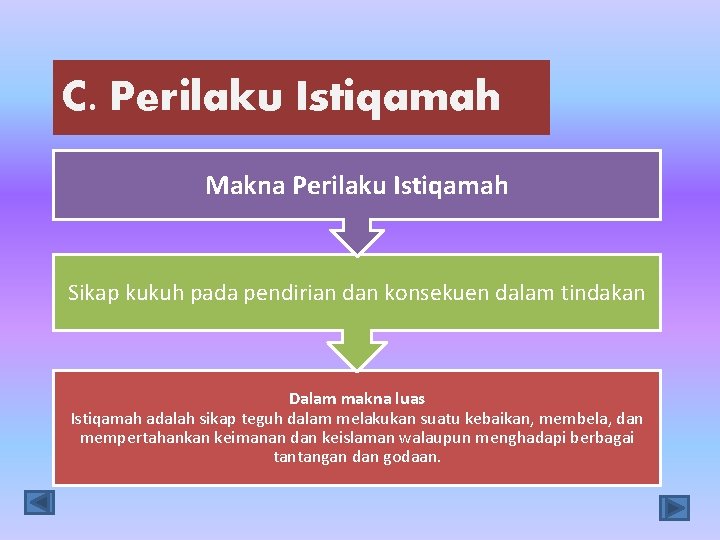 C. Perilaku Istiqamah

Makna Perilaku Istiqamah

Sikap kukuh pada pendirian dan konsekuen dalam tindakan

Dalam makna luas
Istiqamah adalah sikap teguh dalam melakukan suatu kebaikan, membela, dan mempertahankan keimanan dan keislaman walaupun menghadapi berbagai tantangan dan godaan.